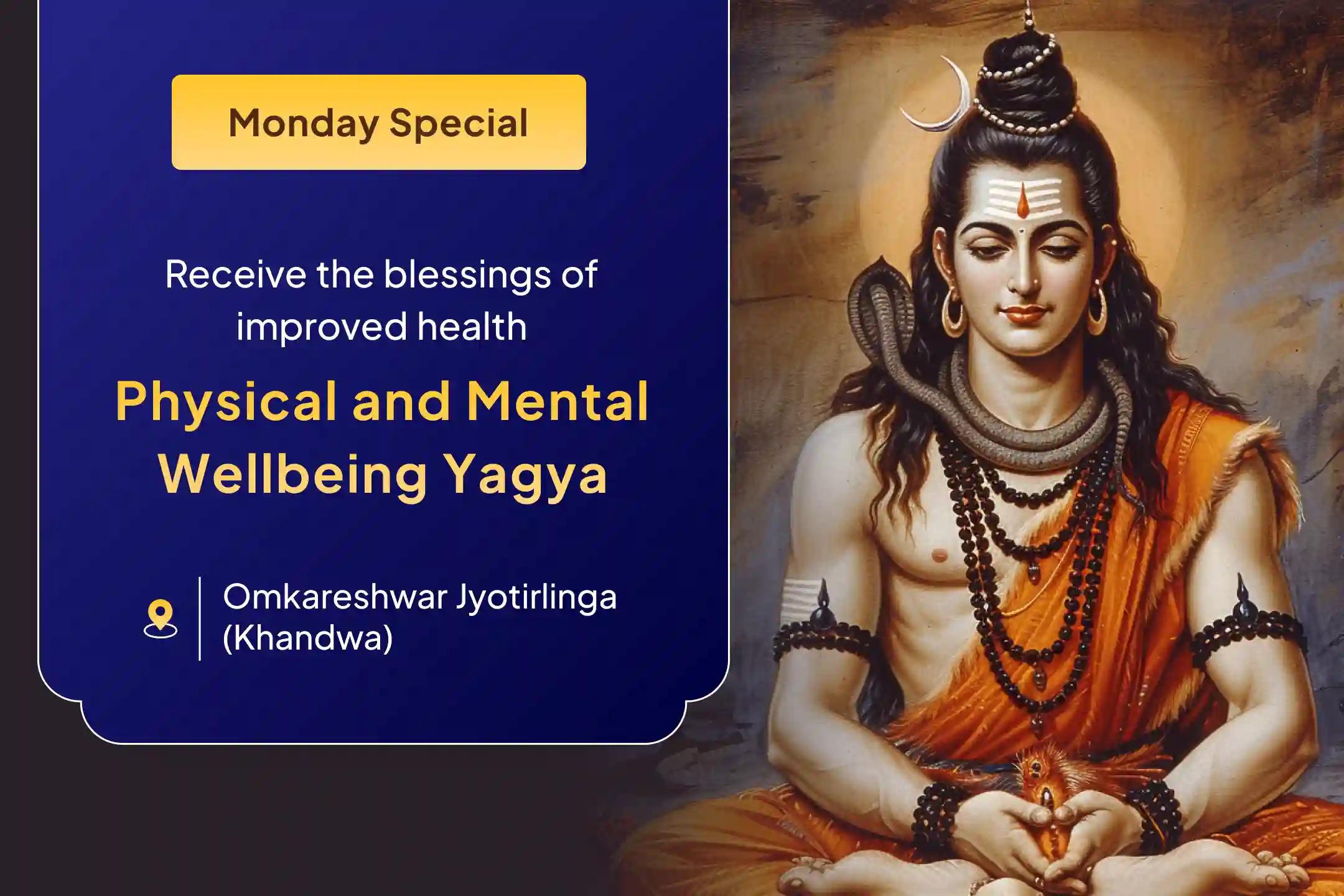 Monday Special

Receive the blessings of improved health

Physical and Mental Wellbeing Yagya

Omkareshwar Jyotirlinga (Khandwa)